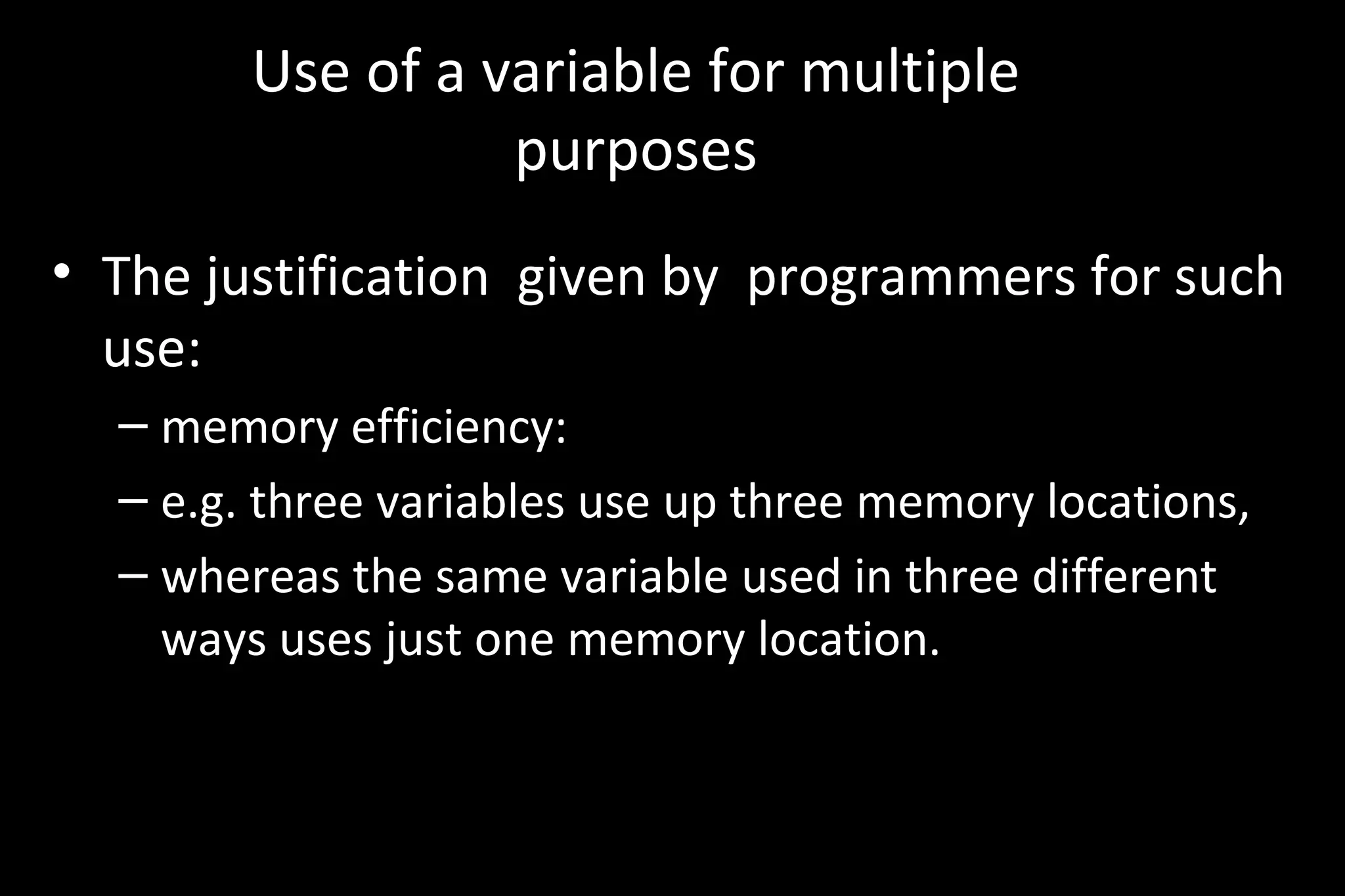 Use of a variable for multiple purposes

• The justification given by programmers for such use:
  – memory efficiency:
  – e.g. three variables use up three memory locations,
  – whereas the same variable used in three different ways uses just one memory location.